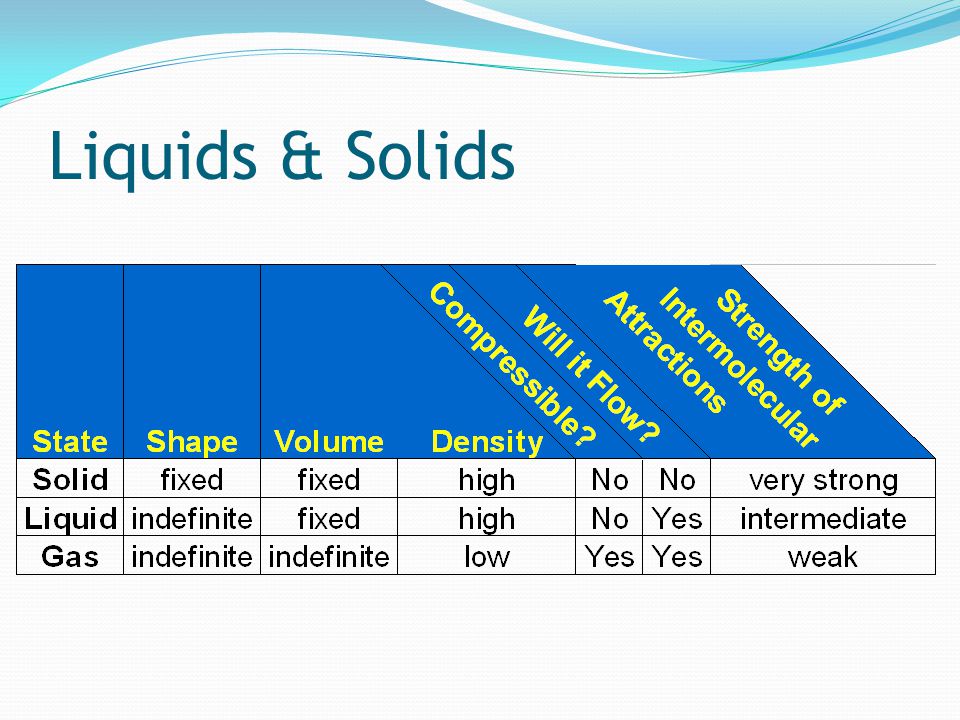 Liquids & Solids

| State | Shape | Volume | Density | Compressible? | Will it Flow? | Strength of Intermolecular Attractions |
|---|---|---|---|---|---|---|
| Solid | fixed | fixed | high | No | No | very strong |
| Liquid | indefinite | fixed | high | No | Yes | intermediate |
| Gas | indefinite | indefinite | low | Yes | Yes | weak |